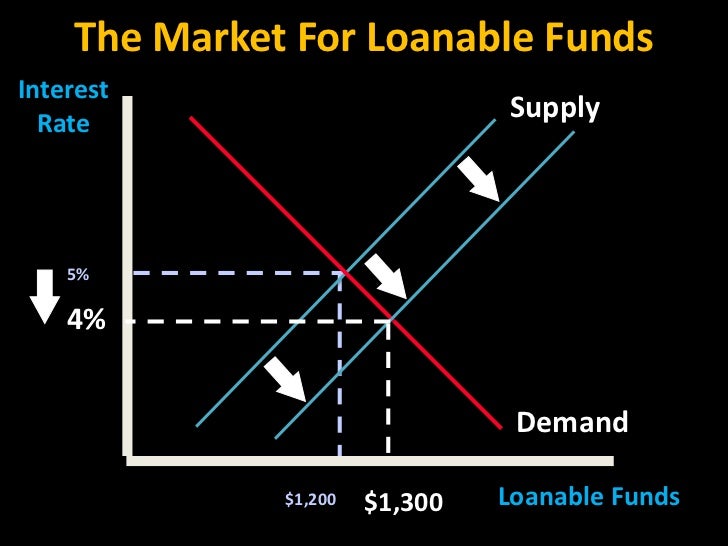 The Market For Loanable Funds

Interest Rate

Supply

5%

4%

Demand

\$1,200 \$1,300

Loanable Funds